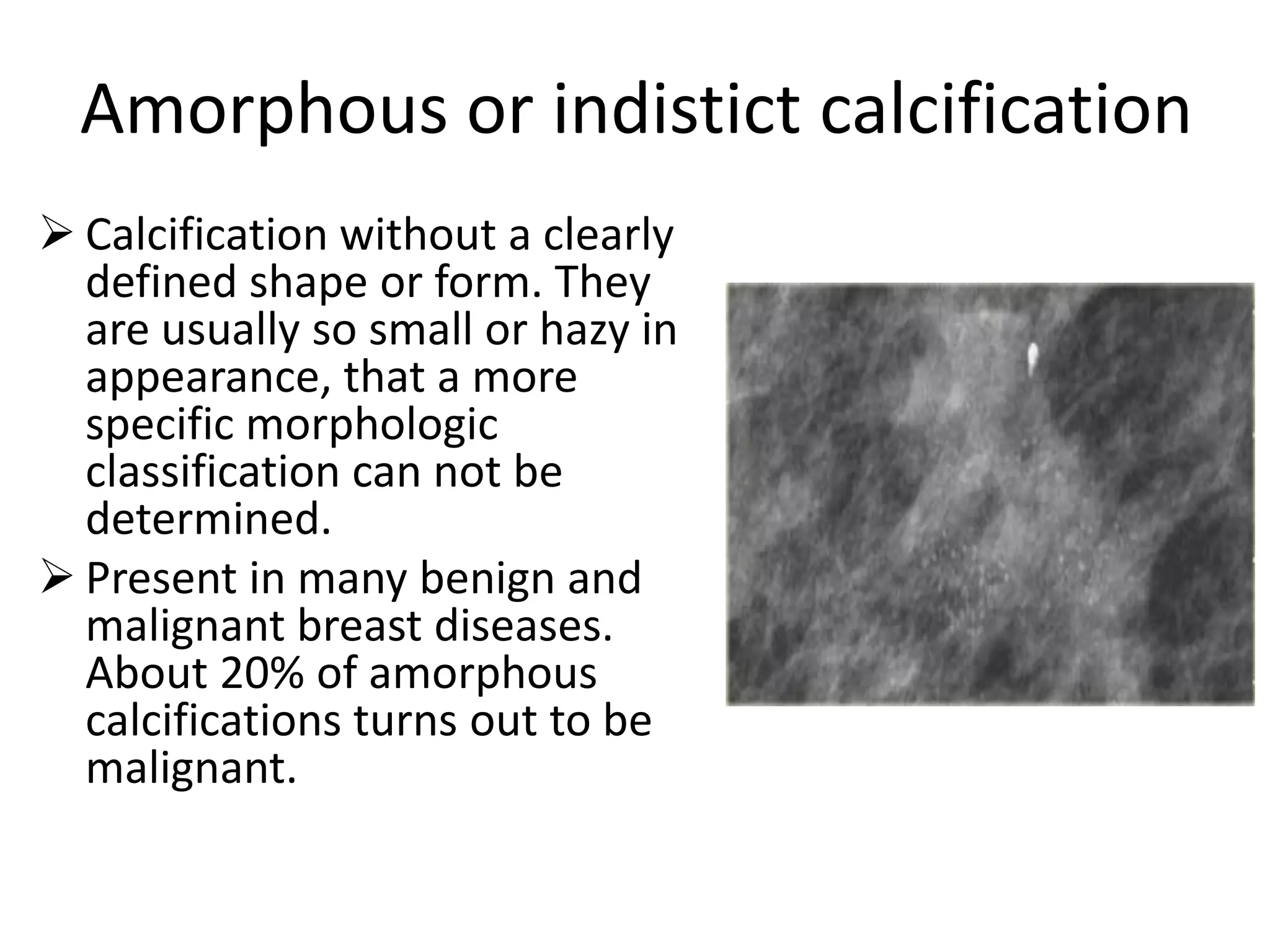 Amorphous or indistict calcification

➢ Calcification without a clearly defined shape or form. They are usually so small or hazy in appearance, that a more specific morphologic classification can not be determined.

➢ Present in many benign and malignant breast diseases. About 20% of amorphous calcifications turns out to be malignant.